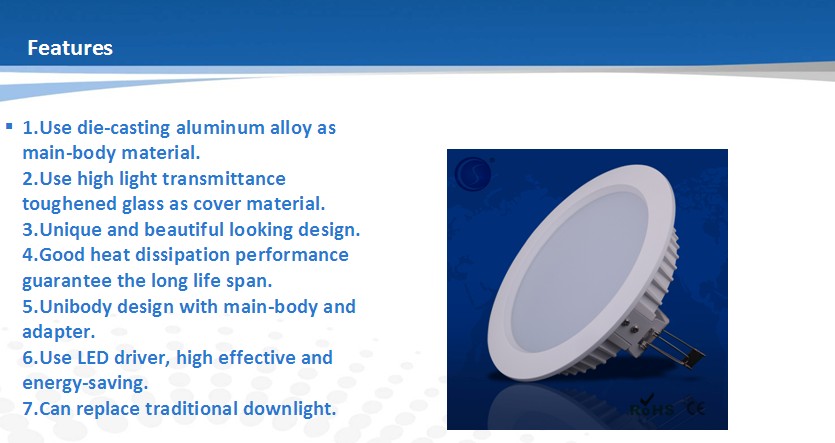 Features

1.Use die-casting aluminum alloy as main-body material.
2.Use high light transmittance toughened glass as cover material.
3.Unique and beautiful looking design.
4.Good heat dissipation performance guarantee the long life span.
5.Unibody design with main-body and adapter.
6.Use LED driver, high effective and energy-saving.
7.Can replace traditional downlight.

RoHS CE